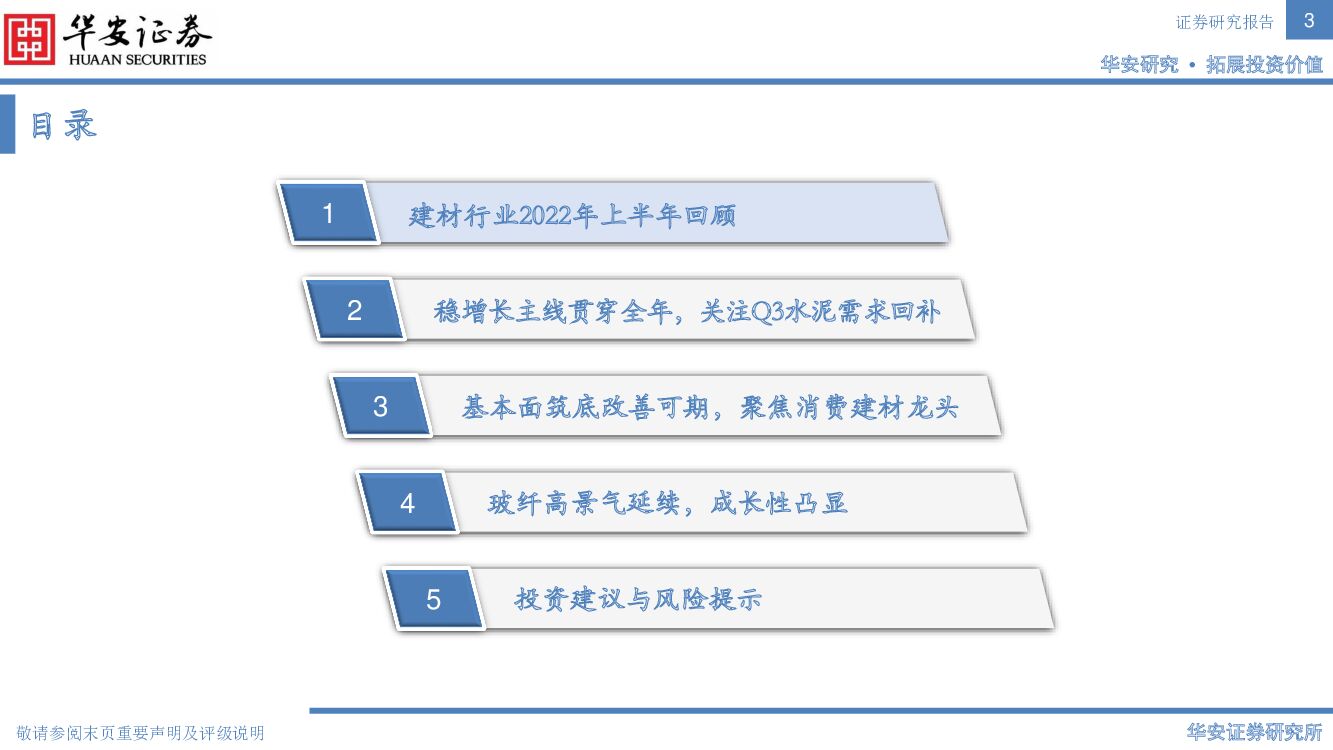 华安证券
HUAAN SECURITIES

证券研究报告 3

华安研究 • 拓展投资价值

目录

1 建材行业2022年上半年回顾

2 稳增长主线贯穿全年，关注Q3水泥需求回补

3 基本面筑底改善可期，聚焦消费建材龙头

4 玻纤高景气延续，成长性凸显

5 投资建议与风险提示

敬请参阅末页重要声明及评级说明

华安证券研究所